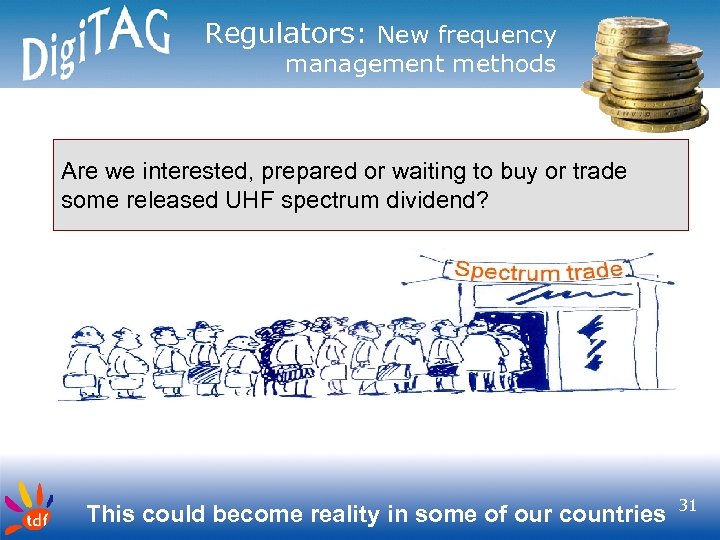 DigiTAG

Regulators: New frequency management methods

Are we interested, prepared or waiting to buy or trade some released UHF spectrum dividend?

Spectrum trade

tdf

This could become reality in some of our countries

31